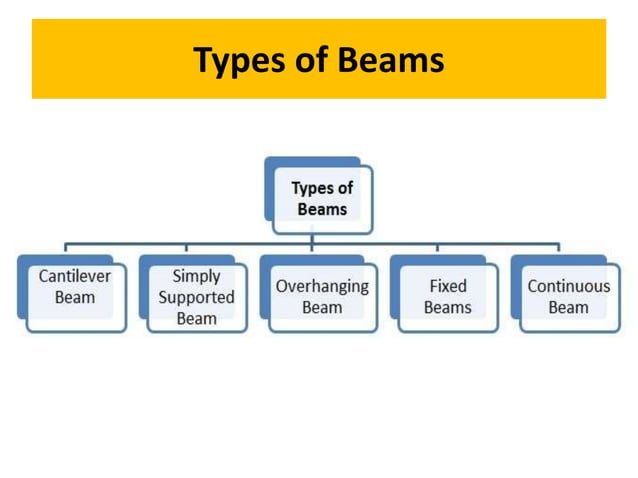 Types of Beams

Types of Beams

Cantilever Beam

Simply Supported Beam

Overhanging Beam

Fixed Beams

Continuous Beam